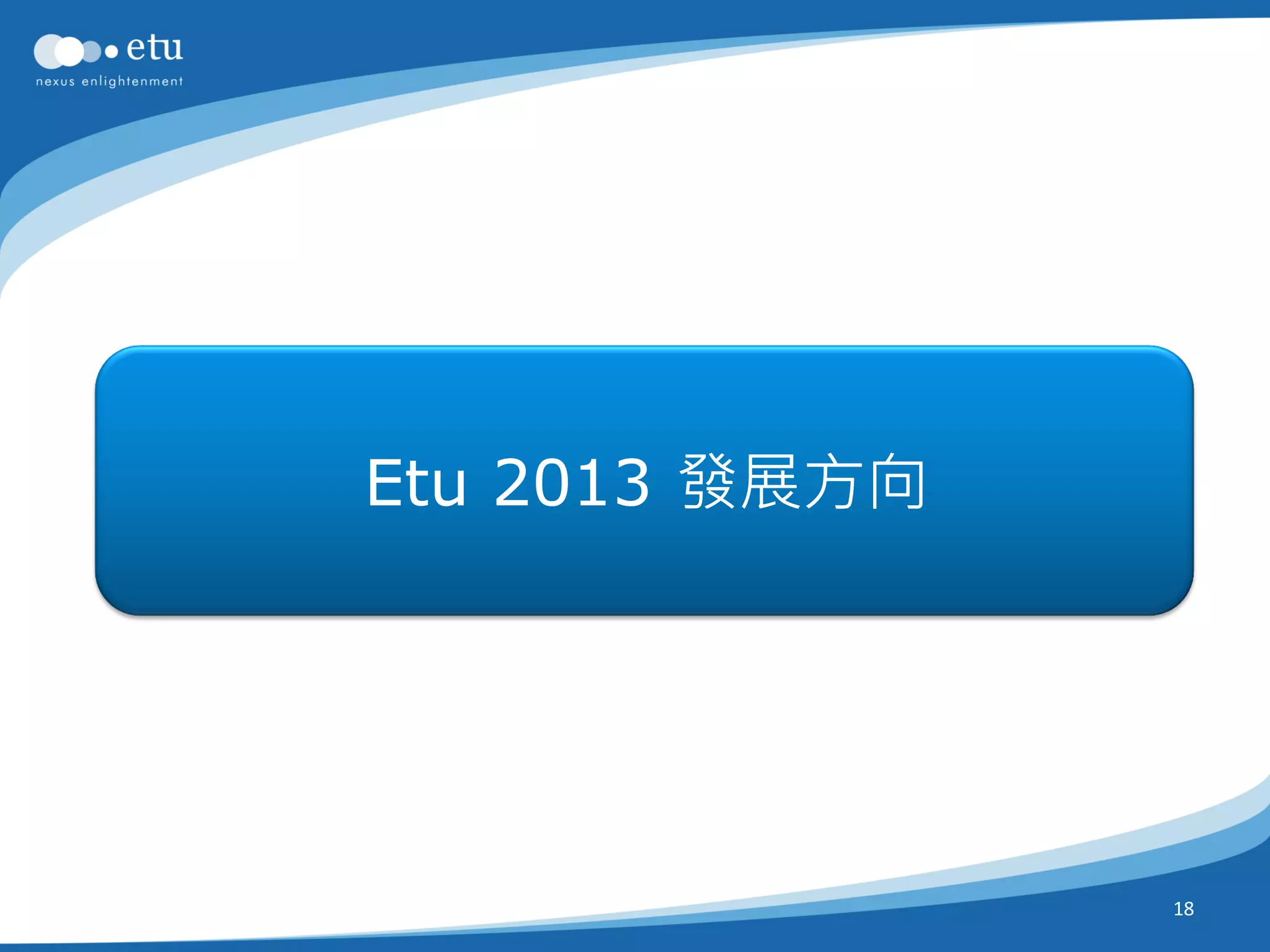 etu
nexus enlightenment

Etu 2013 發展方向

18